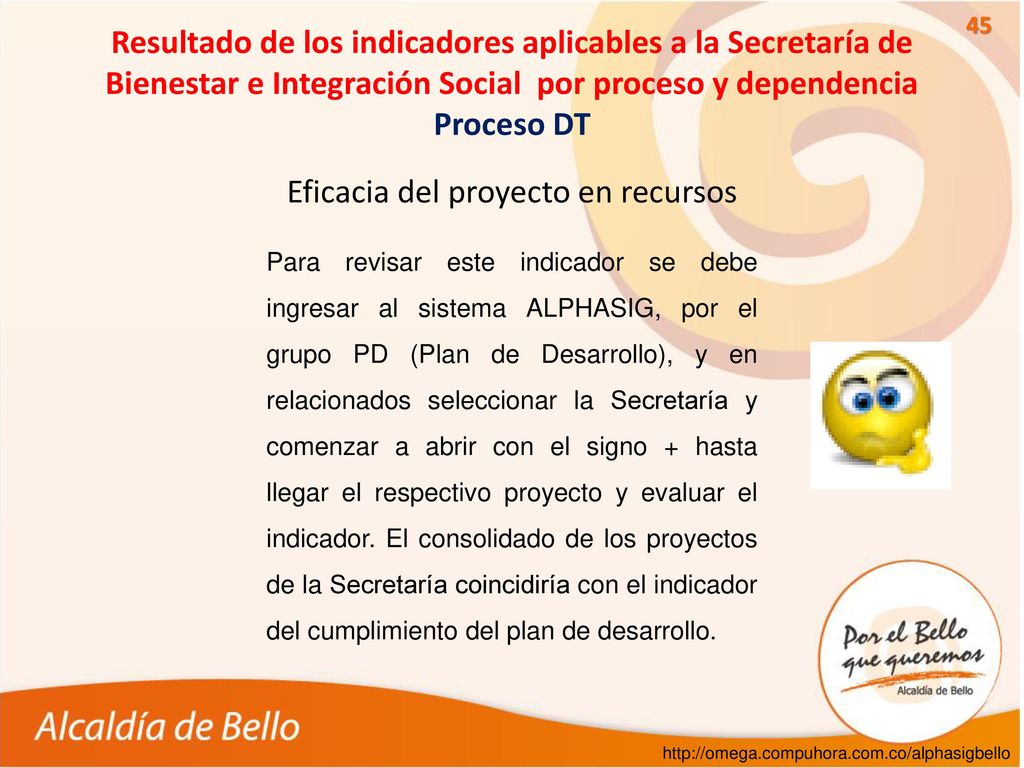 45

Resultado de los indicadores aplicables a la Secretaría de Bienestar e Integración Social por proceso y dependencia
Proceso DT

Eficacia del proyecto en recursos

Para revisar este indicador se debe ingresar al sistema ALPHASIG, por el grupo PD (Plan de Desarrollo), y en relacionados seleccionar la Secretaría y comenzar a abrir con el signo + hasta llegar el respectivo proyecto y evaluar el indicador. El consolidado de los proyectos de la Secretaría coincidiría con el indicador del cumplimiento del plan de desarrollo.

Por el Bello que queremos
Alcaldía de Bello

Alcaldía de Bello

http://omega.compuhora.com.co/alphasigbello